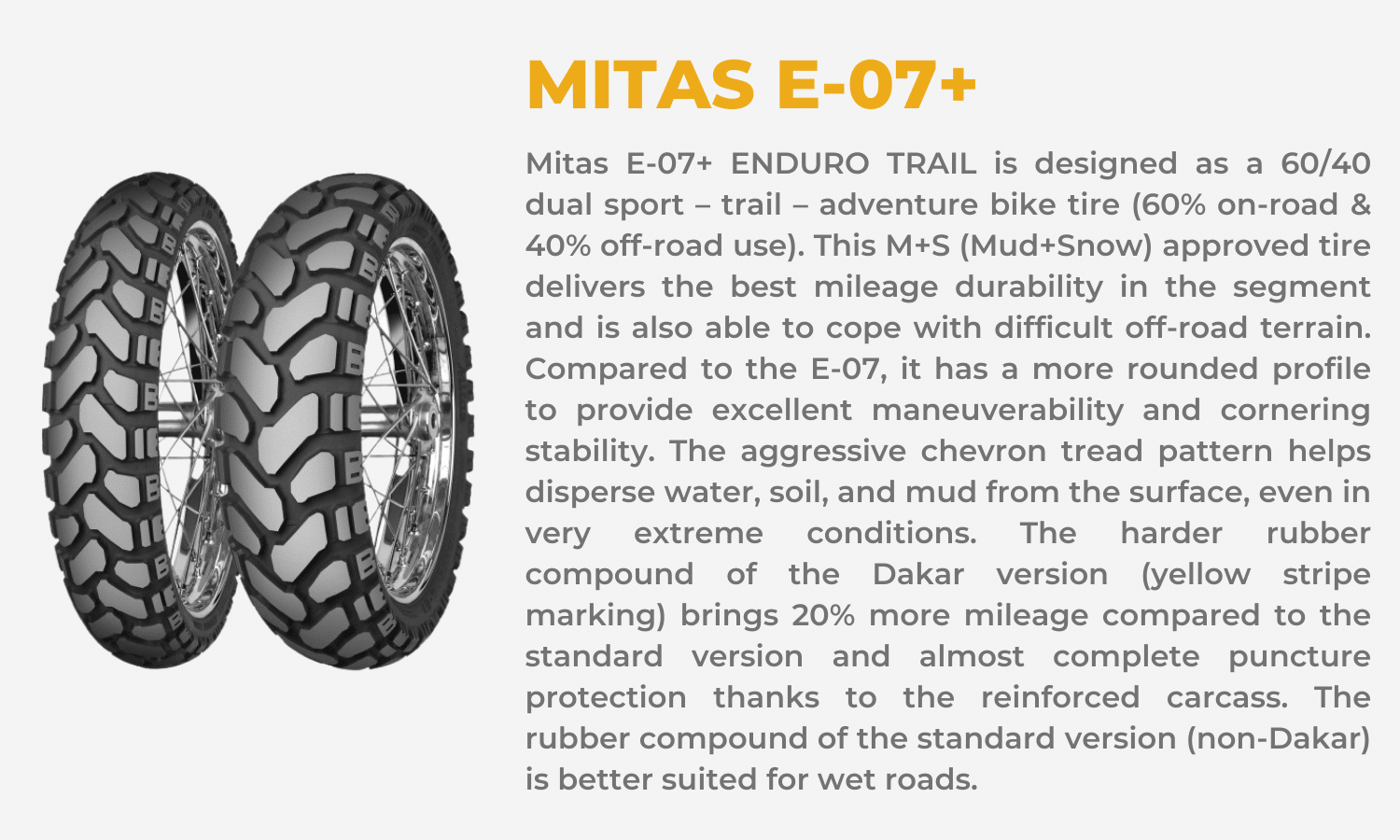 MITAS E-07+

Mitas E-07+ ENDURO TRAIL is designed as a 60/40 dual sport – trail – adventure bike tire (60% on-road & 40% off-road use). This M+S (Mud+Snow) approved tire delivers the best mileage durability in the segment and is also able to cope with difficult off-road terrain. Compared to the E-07, it has a more rounded profile to provide excellent maneuverability and cornering stability. The aggressive chevron tread pattern helps disperse water, soil, and mud from the surface, even in very extreme conditions. The harder rubber compound of the Dakar version (yellow stripe marking) brings 20% more mileage compared to the standard version and almost complete puncture protection thanks to the reinforced carcass. The rubber compound of the standard version (non-Dakar) is better suited for wet roads.